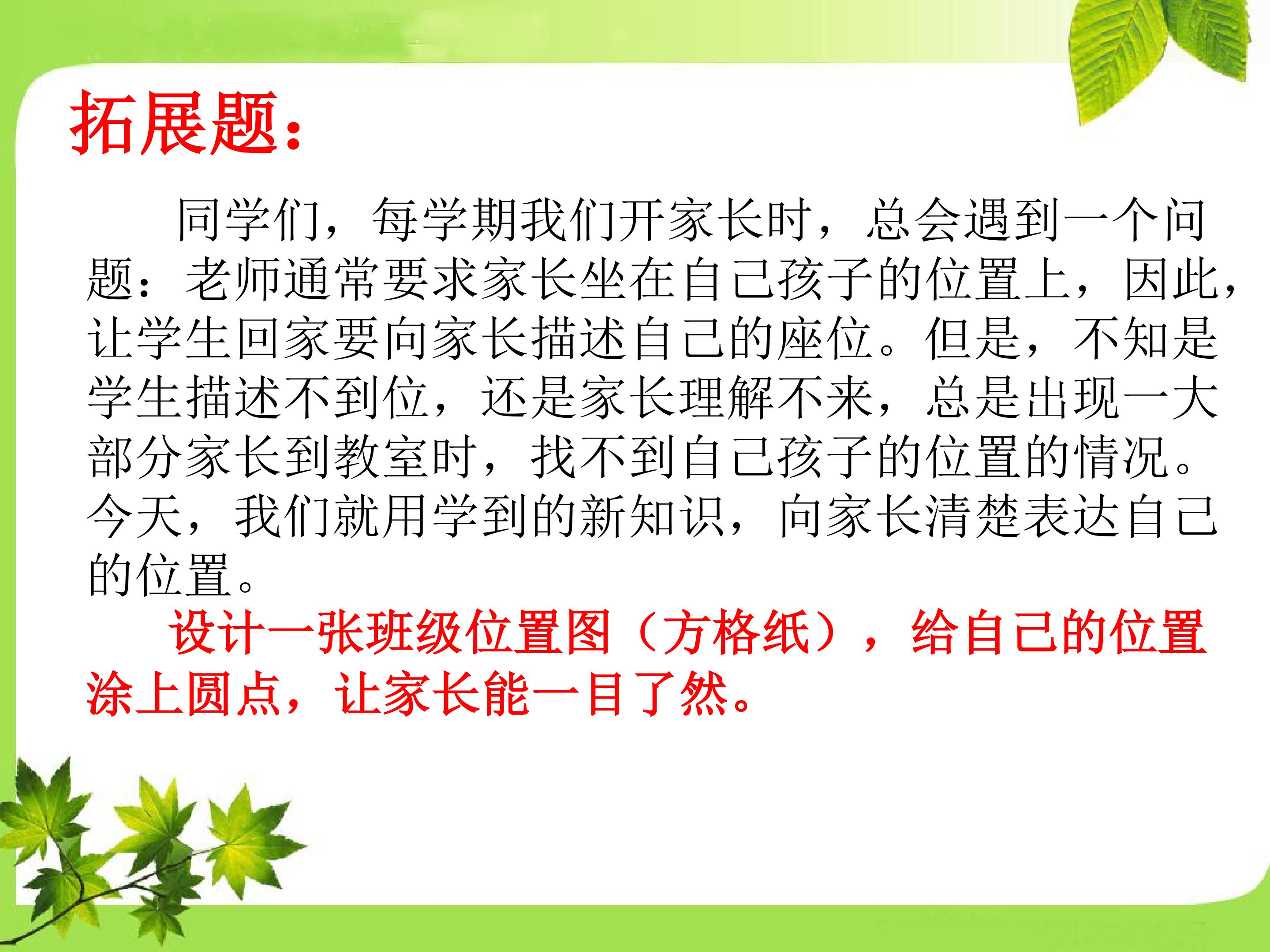 拓展题：

同学们，每学期我们开家长时，总会遇到一个问题：老师通常要求家长坐在自己孩子的位置上，因此，让学生回家要向家长描述自己的座位。但是，不知是学生描述不到位，还是家长理解不来，总是出现一大部分家长到教室时，找不到自己孩子的位置的情况。今天，我们就用学到的新知识，向家长清楚表达自己的位置。

设计一张班级位置图（方格纸），给自己的位置涂上圆点，让家长能一目了然。